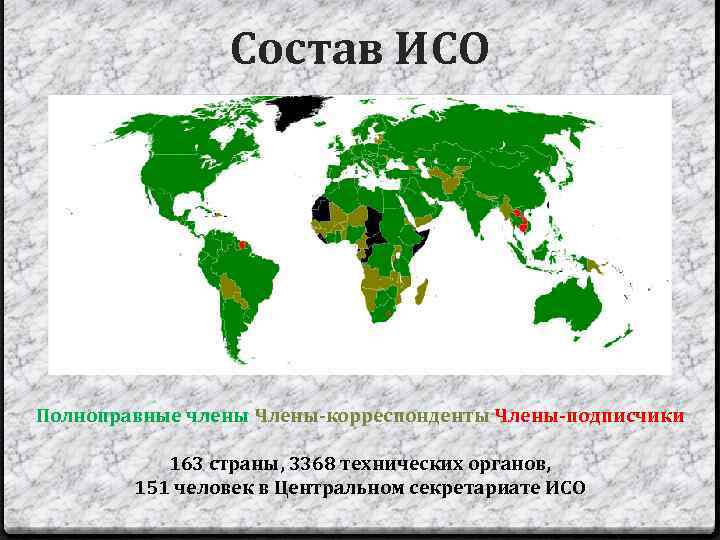 Состав ИСО

Полноправные члены Члены-корреспонденты Члены-подписчики

163 страны, 3368 технических органов,
151 человек в Центральном секретариате ИСО